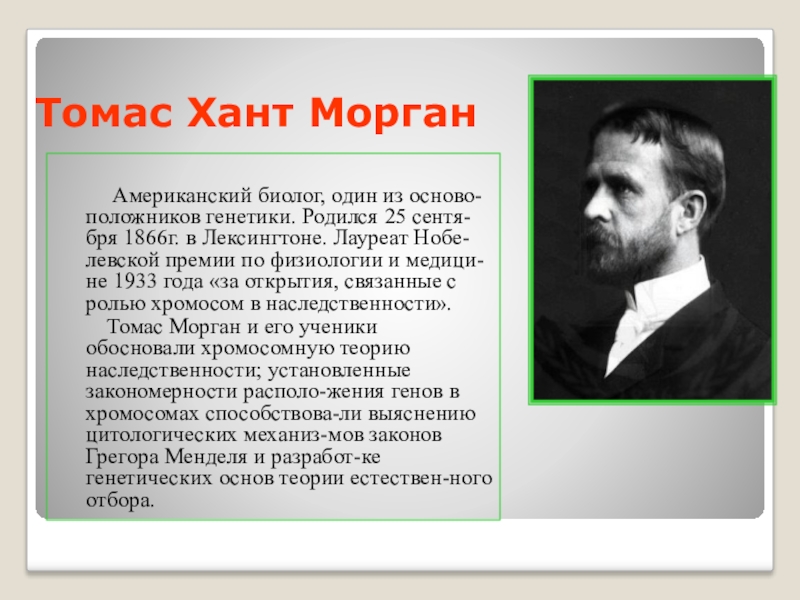 Томас Хант Морган

Американский биолог, один из основоположников генетики. Родился 25 сентября 1866г. в Лексингтоне. Лауреат Нобелевской премии по физиологии и медицине 1933 года «за открытия, связанные с ролью хромосом в наследственности».

Томас Морган и его ученики обосновали хромосомную теорию наследственности; установленные закономерности располо-жения генов в хромосомах способствова-ли выяснению цитологических механиз-мов законов Грегора Менделя и разработ-ке генетических основ теории естествен-ного отбора.